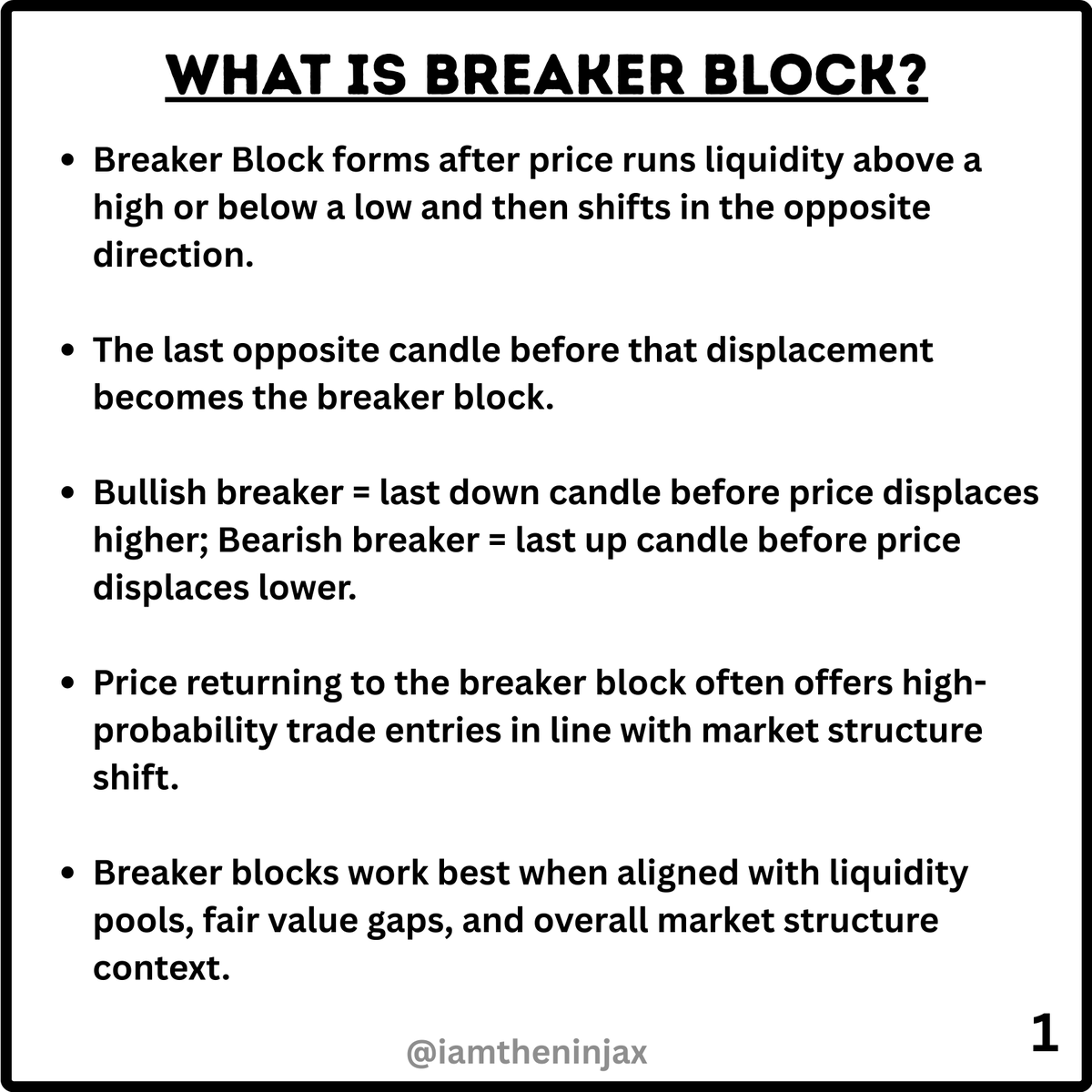 WHAT IS BREAKER BLOCK?

• Breaker Block forms after price runs liquidity above a high or below a low and then shifts in the opposite direction.

• The last opposite candle before that displacement becomes the breaker block.

• Bullish breaker = last down candle before price displaces higher; Bearish breaker = last up candle before price displaces lower.

• Price returning to the breaker block often offers high-probability trade entries in line with market structure shift.

• Breaker blocks work best when aligned with liquidity pools, fair value gaps, and overall market structure context.

@iamtheninjax

1